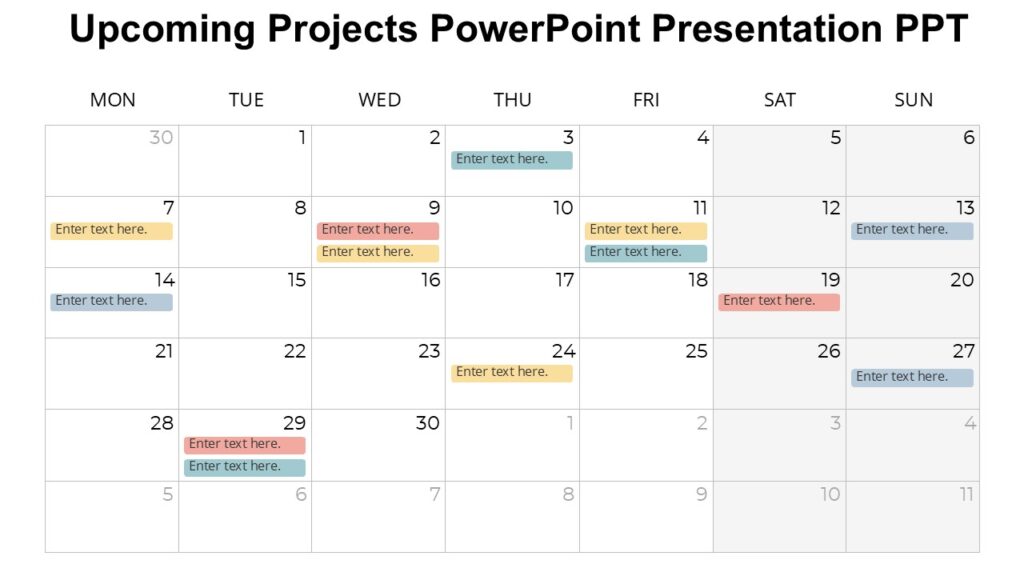 Upcoming Projects PowerPoint Presentation PPT

| MON | TUE | WED | THU | FRI | SAT | SUN |
|---|---|---|---|---|---|---|
| 30 | 1 | 2 | 3 Enter text here. | 4 | 5 | 6 |
| 7 Enter text here. | 8 | 9 Enter text here. Enter text here. | 10 | 11 Enter text here. Enter text here. | 12 | 13 Enter text here. |
| 14 Enter text here. | 15 | 16 | 17 | 18 | 19 Enter text here. | 20 |
| 21 | 22 | 23 | 24 Enter text here. | 25 | 26 | 27 Enter text here. |
| 28 | 29 Enter text here. Enter text here. | 30 | 1 | 2 | 3 | 4 |
| 5 | 6 | 7 | 8 | 9 | 10 | 11 |